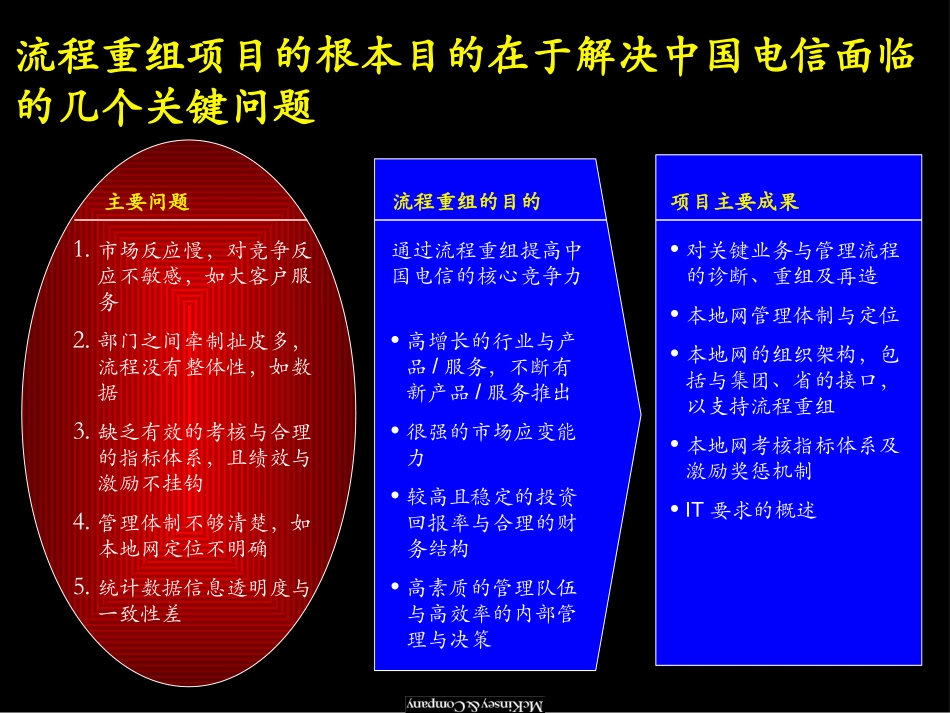 流程重组项目的根本目的在于解决中国电信面临的几个关键问题

主要问题

1. 市场反应慢，对竞争反应不敏感，如大客户服务

2. 部门之间牵制扯皮多，流程没有整体性，如数据

3. 缺乏有效的考核与合理的指标体系，且绩效与激励不挂钩

4. 管理体制不够清楚，如本地网定位不明确

5. 统计数据信息透明度与一致性差

流程重组的目的

通过流程重组提高中国电信的核心竞争力

• 高增长的行业与产品 / 服务，不断有新产品 / 服务推出

• 很强的市场应变能力

• 较高且稳定的投资回报率与合理的财务结构

• 高素质的管理队伍与高效率的内部管理与决策

项目主要成果

• 对关键业务与管理流程的诊断、重组及再造

• 本地网管理体制与定位

• 本地网的组织架构，包括与集团、省的接口，以支持流程重组

• 本地网考核指标体系及激励奖惩机制

• IT 要求的概述

McKinsey & Company